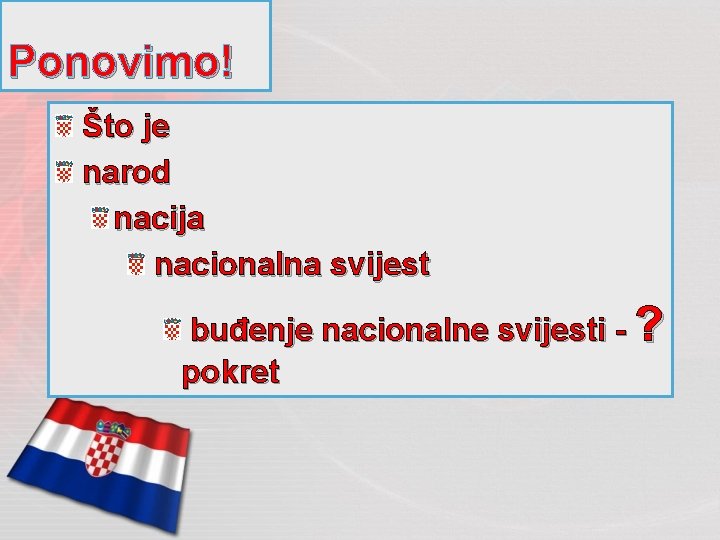 Ponovimo!

Što je

narod

nacija

nacionalna svijest

buđenje nacionalne svijesti - ? pokret